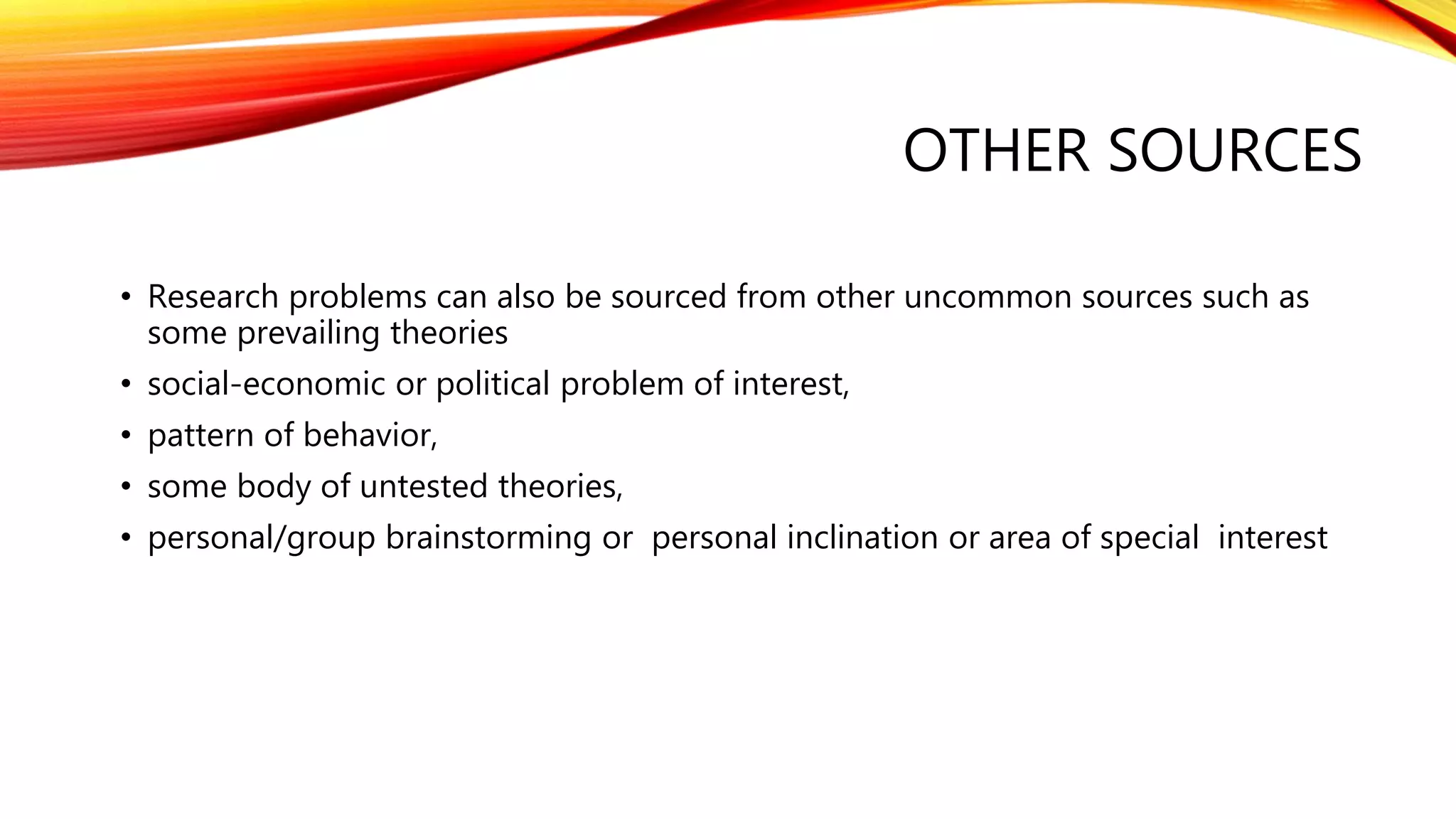 OTHER SOURCES

• Research problems can also be sourced from other uncommon sources such as some prevailing theories
• social-economic or political problem of interest,
• pattern of behavior,
• some body of untested theories,
• personal/group brainstorming or  personal inclination or area of special  interest